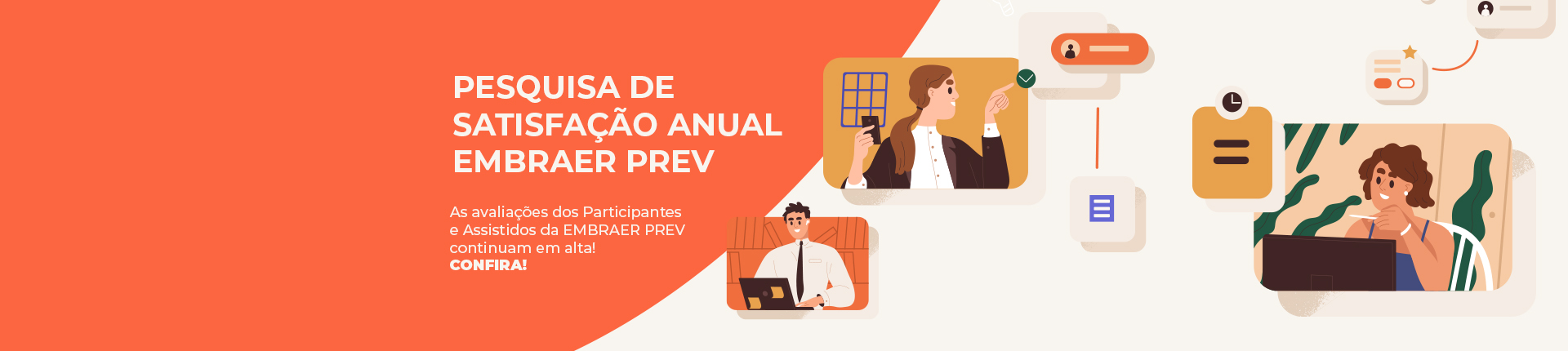 PESQUISA DE SATISFAÇÃO ANUAL EMBRAER PREV

As avaliações dos Participantes e Assistidos da EMBRAER PREV continuam em alta!
CONFIRA!